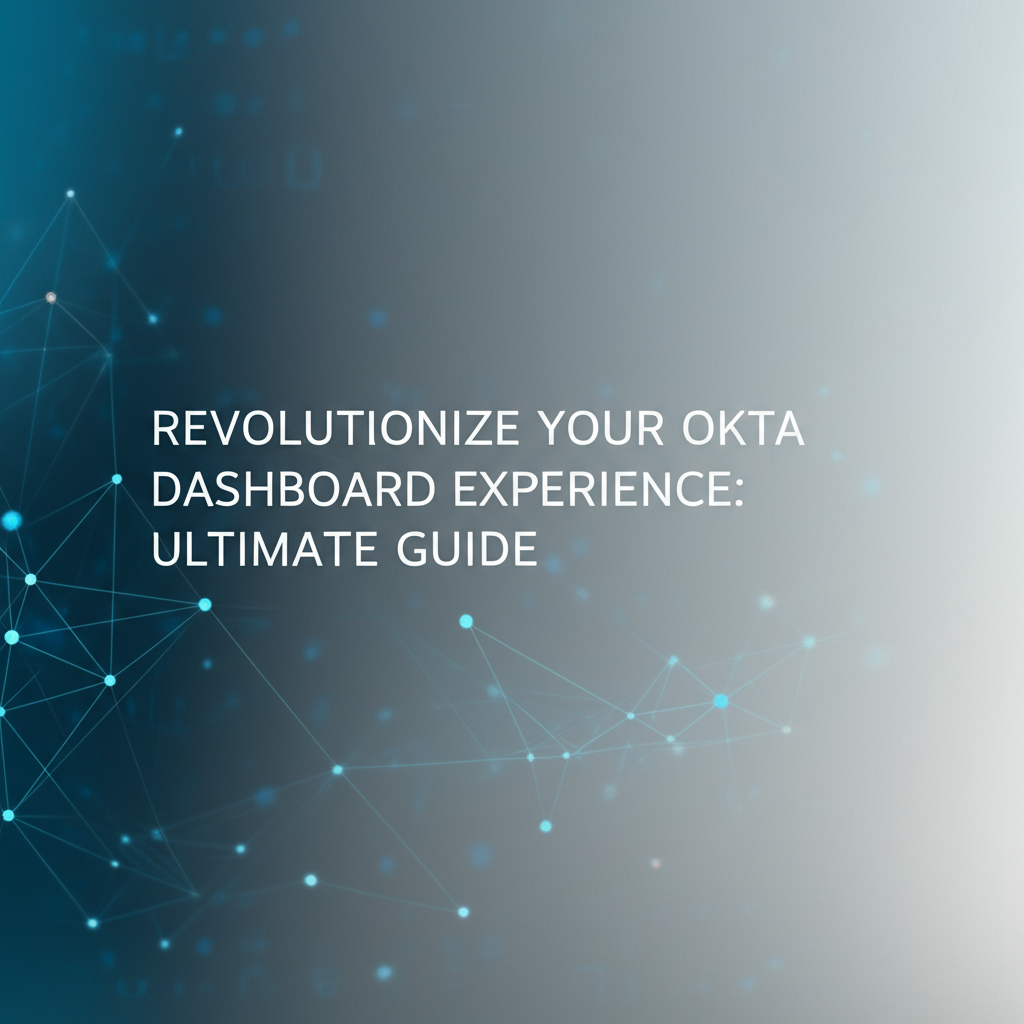 REVOLUTIONIZE YOUR OKTA DASHBOARD EXPERIENCE: ULTIMATE GUIDE